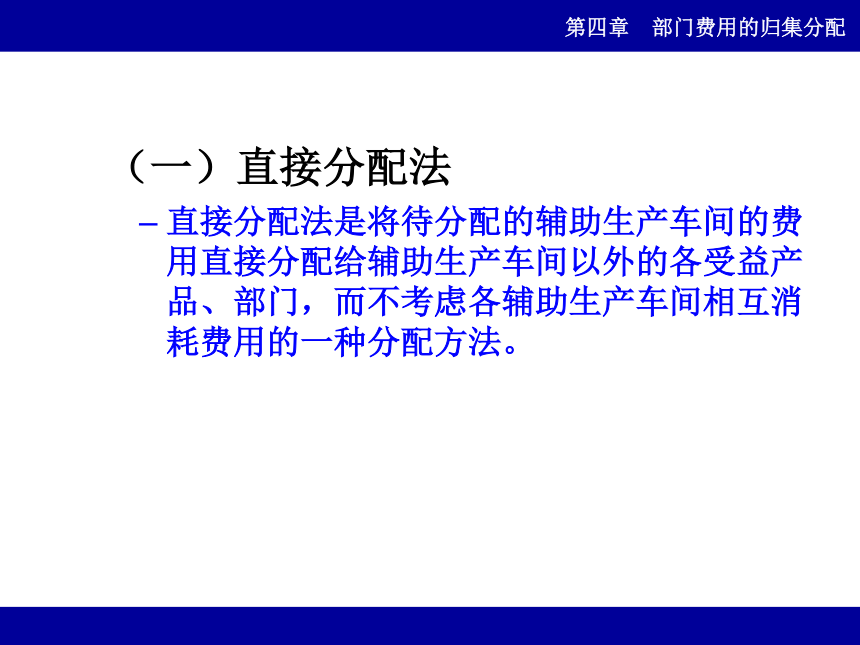 第四章　部门费用的归集分配

（一）直接分配法

– 直接分配法是将待分配的辅助生产车间的费用直接分配给辅助生产车间以外的各受益产品、部门，而不考虑各辅助生产车间相互消耗费用的一种分配方法。